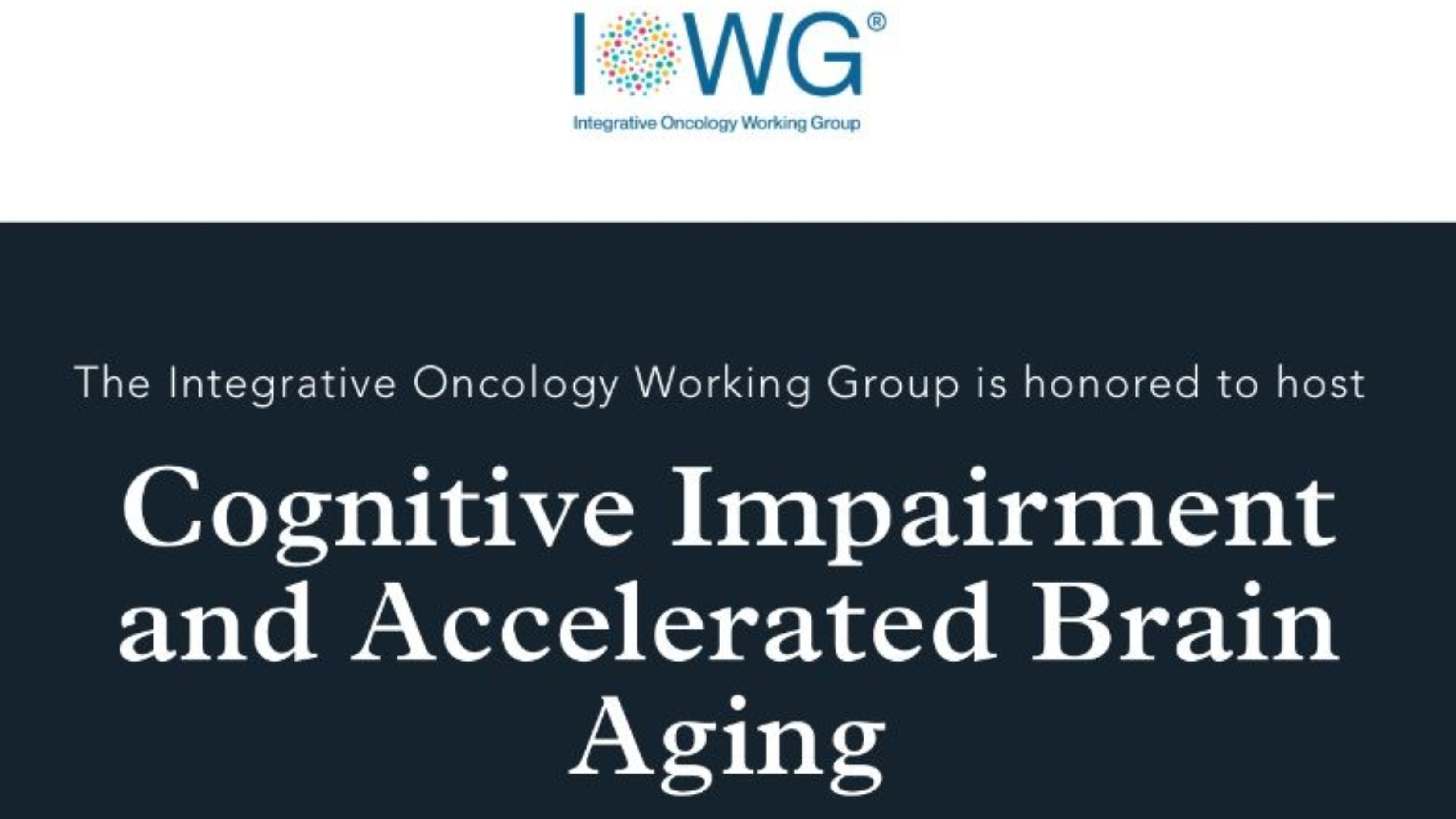 IOWG®
Integrative Oncology Working Group

The Integrative Oncology Working Group is honored to host

Cognitive Impairment and Accelerated Brain Aging